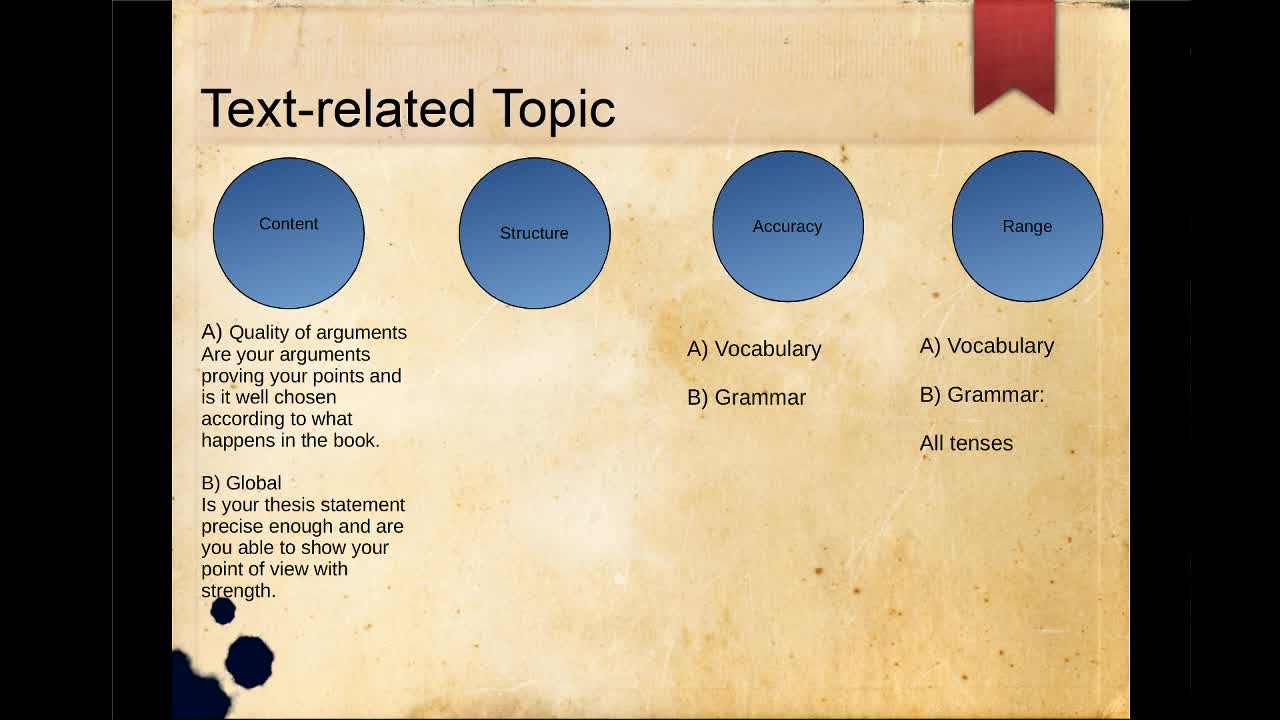 Text-related Topic

Content

Structure

Accuracy

Range

A) Quality of arguments
Are your arguments proving your points and is it well chosen according to what happens in the book.

B) Global
Is your thesis statement precise enough and are you able to show your point of view with strength.

A) Vocabulary

B) Grammar

A) Vocabulary

B) Grammar:

All tenses